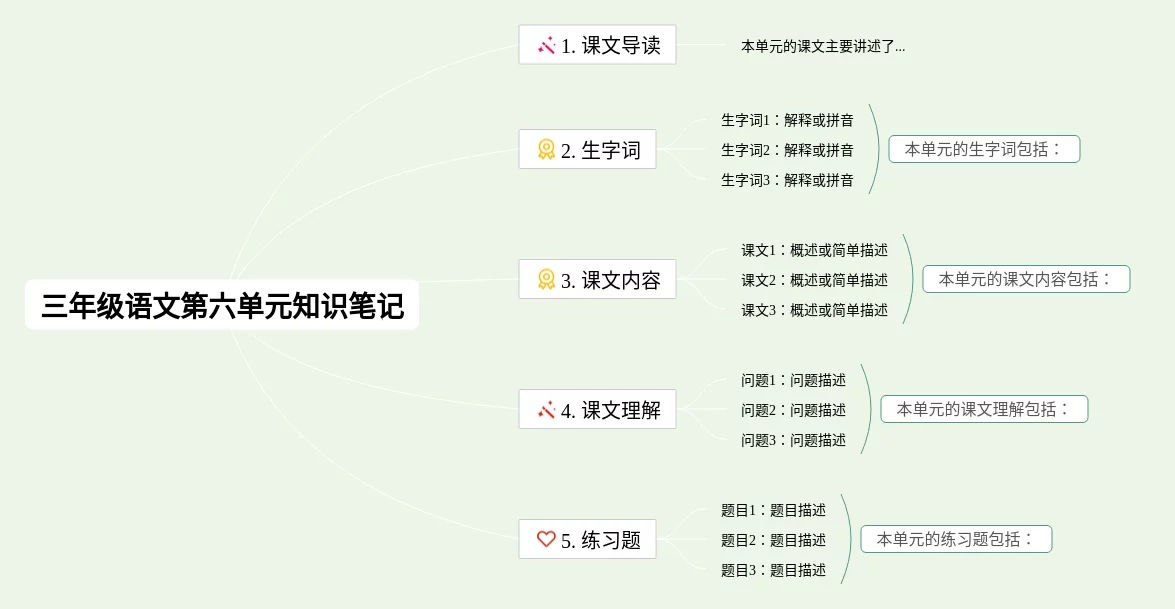 三年级语文第六单元知识笔记

1. 课文导读

本单元的课文主要讲述了...

2. 生字词

生字词1：解释或拼音
生字词2：解释或拼音
生字词3：解释或拼音

本单元的生字词包括：

3. 课文内容

课文1：概述或简单描述
课文2：概述或简单描述
课文3：概述或简单描述

本单元的课文内容包括：

4. 课文理解

问题1：问题描述
问题2：问题描述
问题3：问题描述

本单元的课文理解包括：

5. 练习题

题目1：题目描述
题目2：题目描述
题目3：题目描述

本单元的练习题包括：